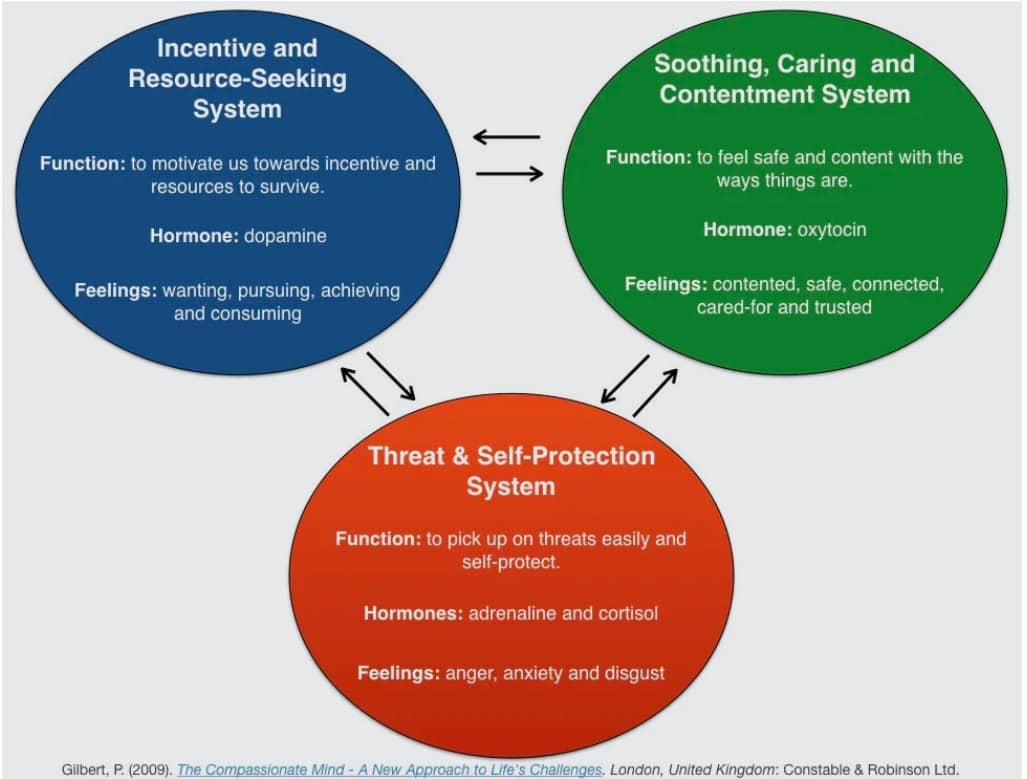 Incentive and Resource-Seeking System

Function: to motivate us towards incentive and resources to survive.

Hormone: dopamine

Feelings: wanting, pursuing, achieving and consuming

Soothing, Caring and Contentment System

Function: to feel safe and content with the ways things are.

Hormone: oxytocin

Feelings: contented, safe, connected, cared-for and trusted

Threat & Self-Protection System

Function: to pick up on threats easily and self-protect.

Hormones: adrenaline and cortisol

Feelings: anger, anxiety and disgust

Gilbert, P. (2009). The Compassionate Mind - A New Approach to Life's Challenges. London, United Kingdom: Constable & Robinson Ltd.